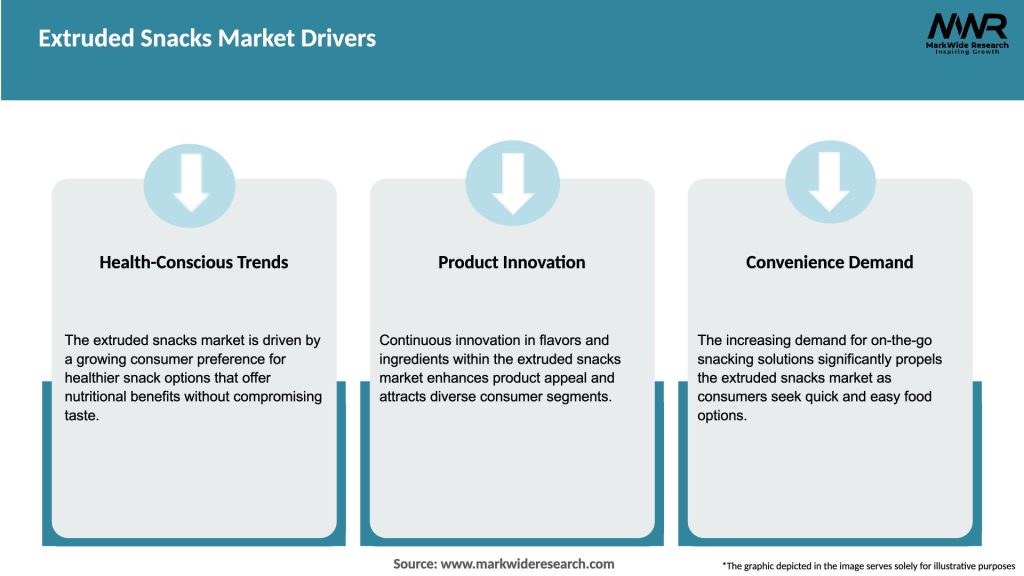 Extruded Snacks Market Drivers

MWR
MarkWide Research
Inspiring Growth

Health-Conscious Trends

The extruded snacks market is driven by a growing consumer preference for healthier snack options that offer nutritional benefits without compromising taste.

Product Innovation

Continuous innovation in flavors and ingredients within the extruded snacks market enhances product appeal and attracts diverse consumer segments.

Convenience Demand

The increasing demand for on-the-go snacking solutions significantly propels the extruded snacks market as consumers seek quick and easy food options.

Source: www.markwideresearch.com

*The graphic depicted in the image serves solely for illustrative purposes